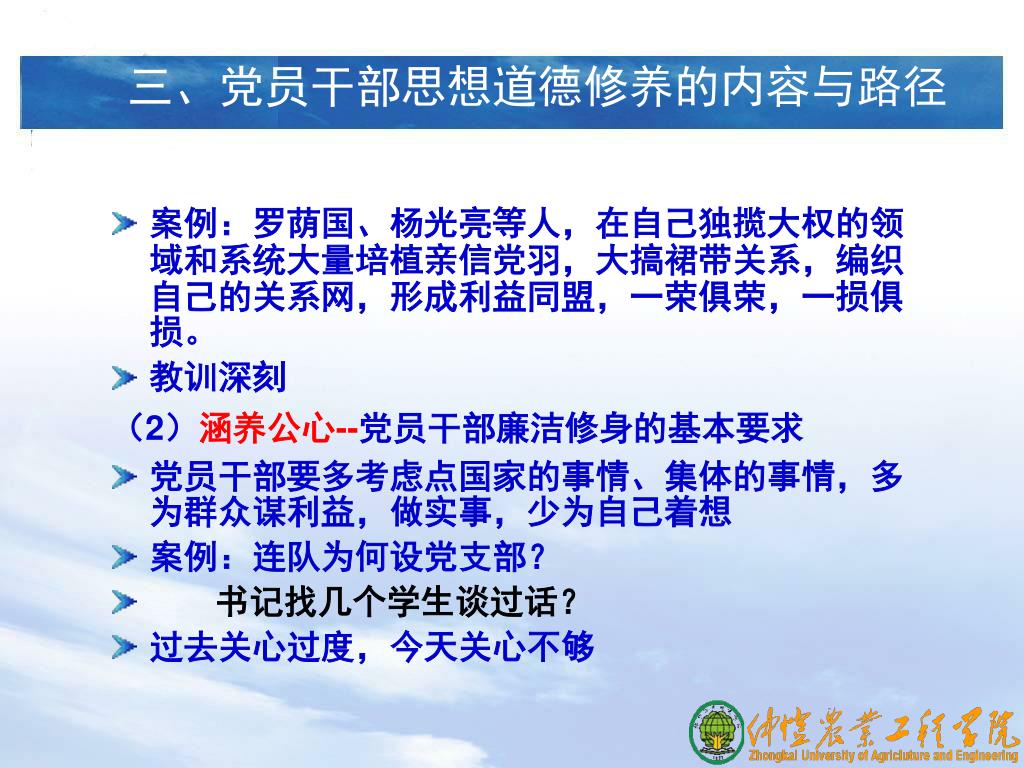 三、党员干部思想道德修养的内容与路径

案例：罗荫国、杨光亮等人，在自己独揽大权的领域和系统大量培植亲信党羽，大搞裙带关系，编织自己的关系网，形成利益同盟，一荣俱荣，一损俱损。

教训深刻

（2）涵养公心--党员干部廉洁修身的基本要求

党员干部要多考虑点国家的事情、集体的事情，多为群众谋利益，做实事，少为自己着想

案例：连队为何设党支部？

书记找几个学生谈过话？

过去关心过度，今天关心不够

仲恺农业工程学院
Zhongkai University of Agriculture and Engineering